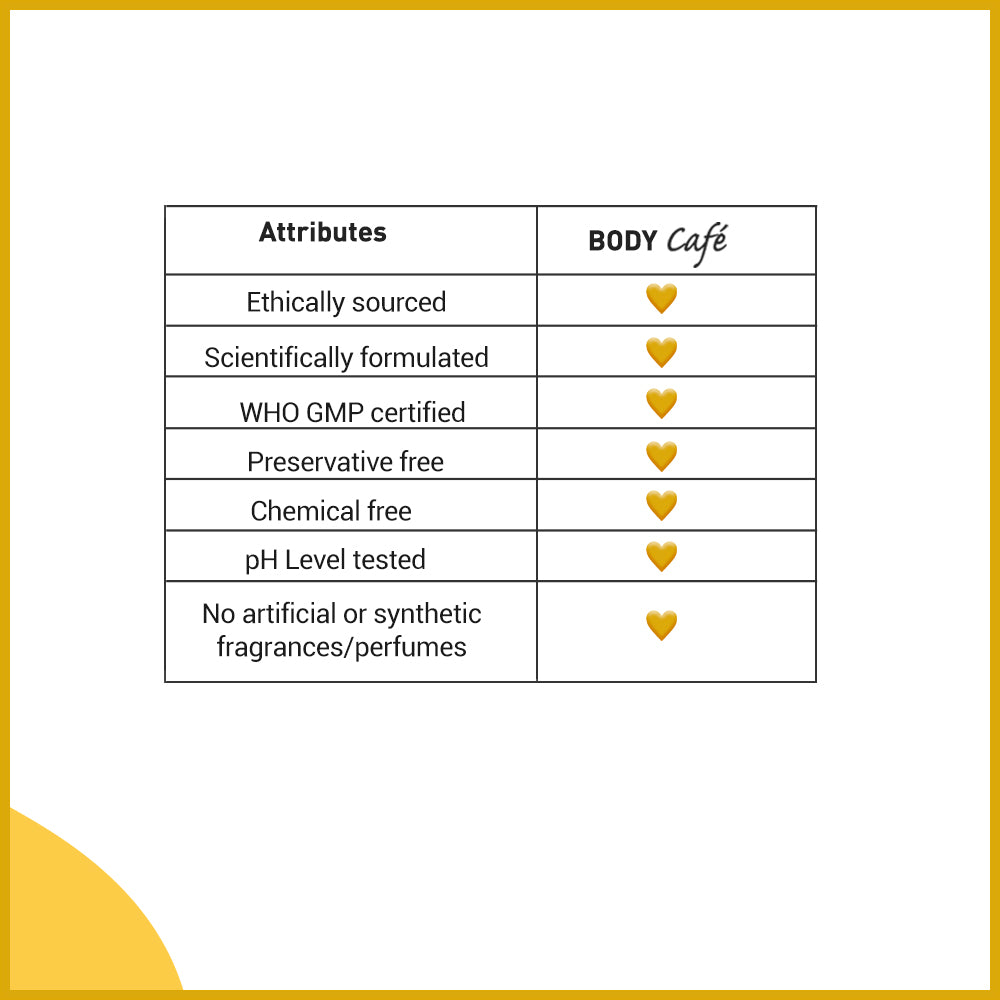 | Attributes | BODY Café |
|---|---|
| Ethically sourced | 💛 |
| Scientifically formulated | 💛 |
| WHO GMP certified | 💛 |
| Preservative free | 💛 |
| Chemical free | 💛 |
| pH Level tested | 💛 |
| No artificial or synthetic fragrances/perfumes | 💛 |